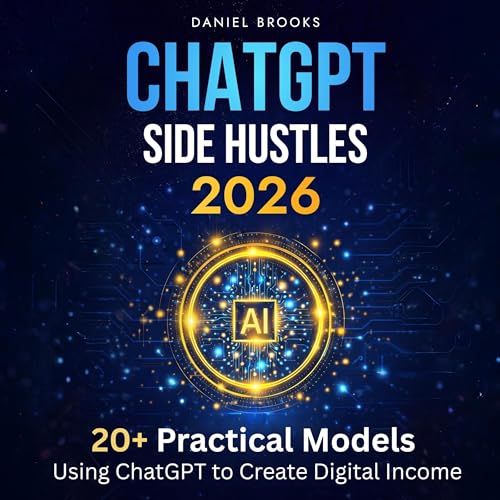 DANIEL BROOKS

CHATGPT

SIDE HUSTLES

2026

AI

20+ Practical Models

Using ChatGPT to Create Digital Income